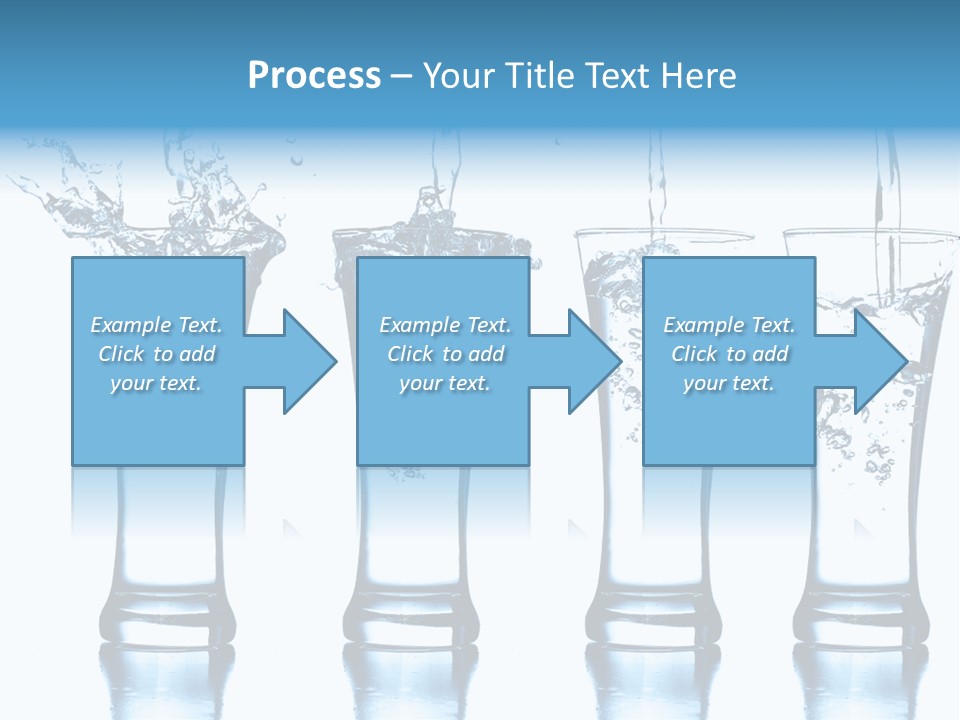 Process – Your Title Text Here

Example Text. Click to add your text.

Example Text. Click to add your text.

Example Text. Click to add your text.